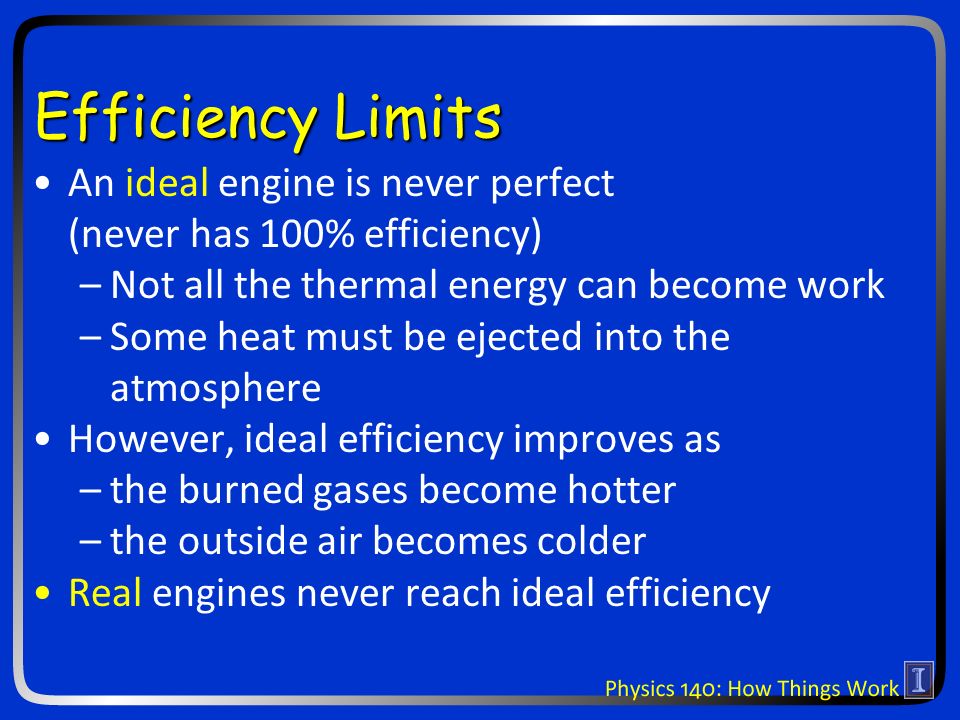 Efficiency Limits

• An ideal engine is never perfect (never has 100% efficiency)
– Not all the thermal energy can become work
– Some heat must be ejected into the atmosphere
• However, ideal efficiency improves as
– the burned gases become hotter
– the outside air becomes colder
• Real engines never reach ideal efficiency

Physics 140: How Things Work I